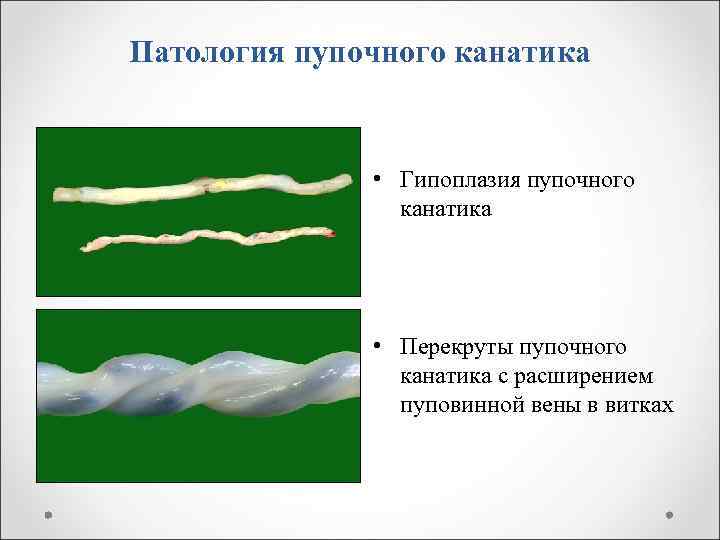 Патология пупочного канатика

• Гипоплазия пупочного канатика

• Перекруты пупочного канатика с расширением пуповинной вены в витках